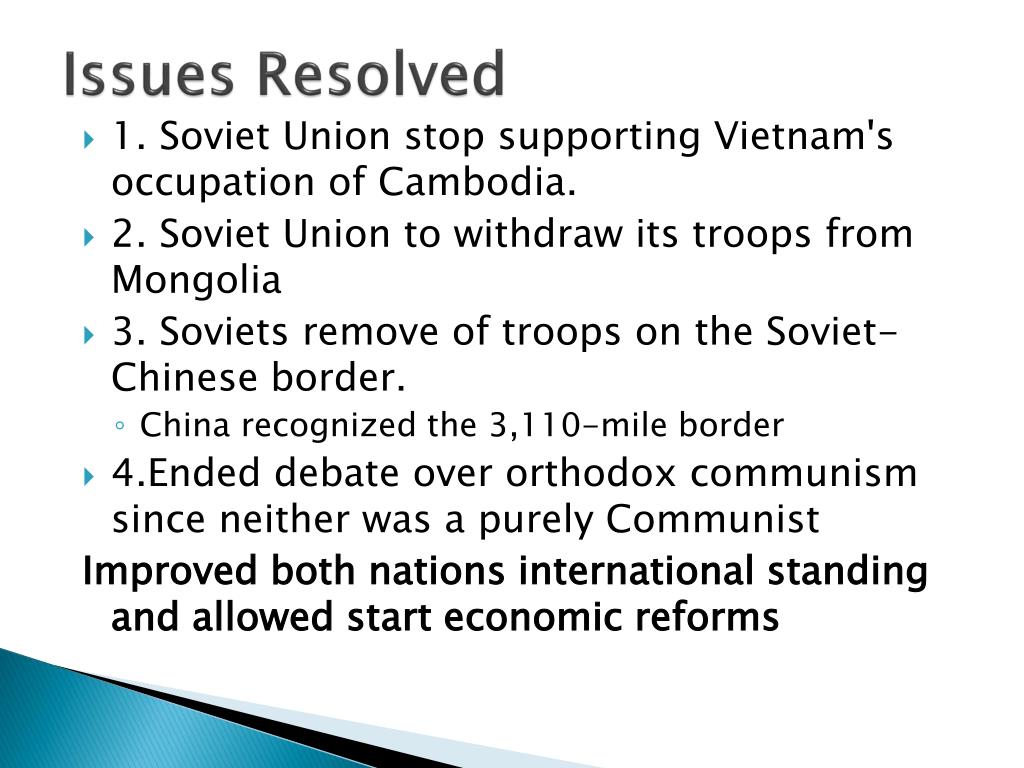 Issues Resolved

1. Soviet Union stop supporting Vietnam's occupation of Cambodia.

2. Soviet Union to withdraw its troops from Mongolia

3. Soviets remove of troops on the Soviet-Chinese border.

China recognized the 3,110-mile border

4.Ended debate over orthodox communism since neither was a purely Communist

Improved both nations international standing and allowed start economic reforms